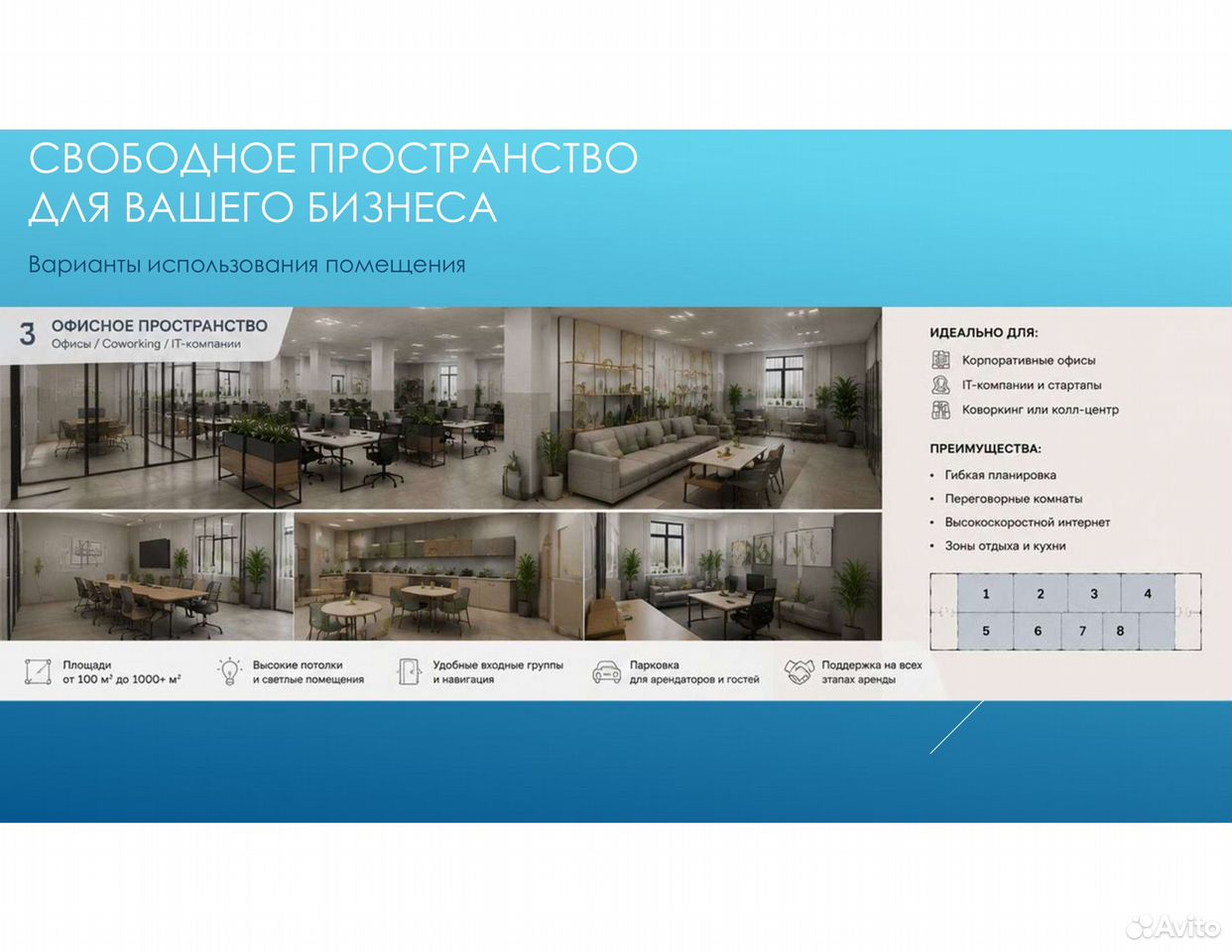 СВОБОДНОЕ ПРОСТРАНСТВО ДЛЯ ВАШЕГО БИЗНЕСА

Варианты использования помещения

3 ОФИСНОЕ ПРОСТРАНСТВО
Офисы / Coworking / IT-компании

ИДЕАЛЬНО ДЛЯ:
Корпоративные офисы
IT-компании и стартапы
Коворкинг или колл-центр

ПРЕИМУЩЕСТВА:
• Гибкая планировка
• Переговорные комнаты
• Высокоскоростной интернет
• Зоны отдыха и кухни

1 2 3 4
5 6 7 8

Площади от 100 м² до 1000+ м²
Высокие потолки и светлые помещения
Удобные входные группы и навигация
Парковка для арендаторов и гостей
Поддержка на всех этапах аренды

Avito